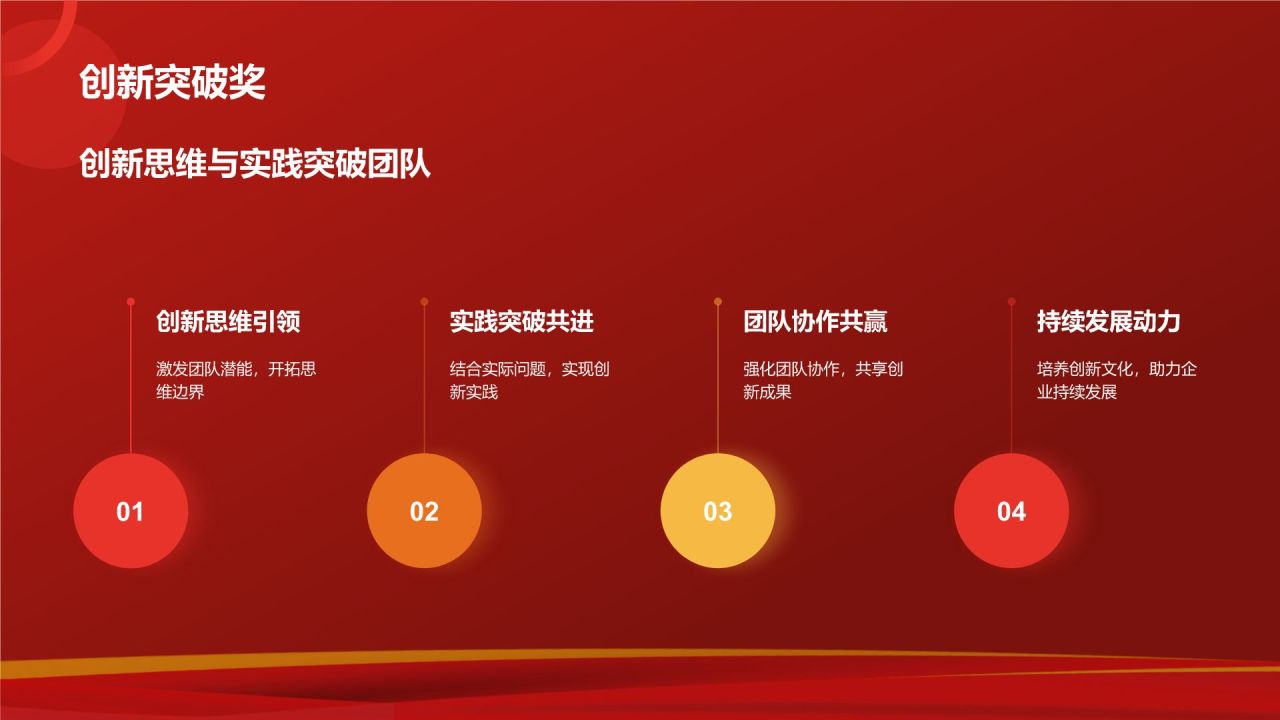 创新突破奖

创新思维与实践突破团队

创新思维引领

激发团队潜能，开拓思维边界

01

实践突破共进

结合实际问题，实现创新实践

02

团队协作共赢

强化团队协作，共享创新成果

03

持续发展动力

培养创新文化，助力企业持续发展

04